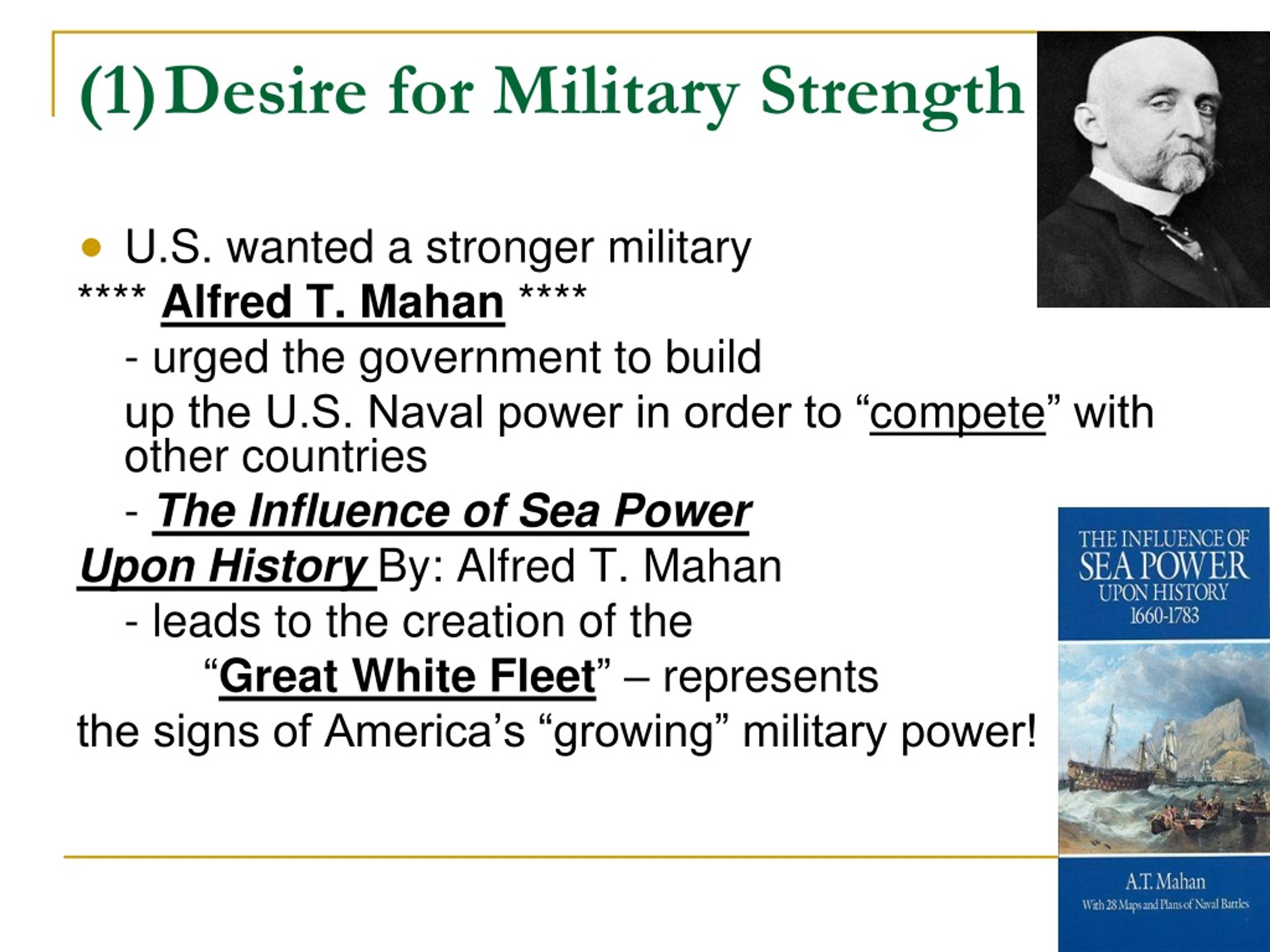 (1) Desire for Military Strength

U.S. wanted a stronger military

**** Alfred T. Mahan ****

- urged the government to build up the U.S. Naval power in order to “compete” with other countries

- The Influence of Sea Power Upon History By: Alfred T. Mahan

- leads to the creation of the “Great White Fleet” – represents the signs of America’s “growing” military power!

THE INFLUENCE OF SEA POWER UPON HISTORY 1660-1783

A.T. Mahan

With 28 Maps and Plans of Naval Battles